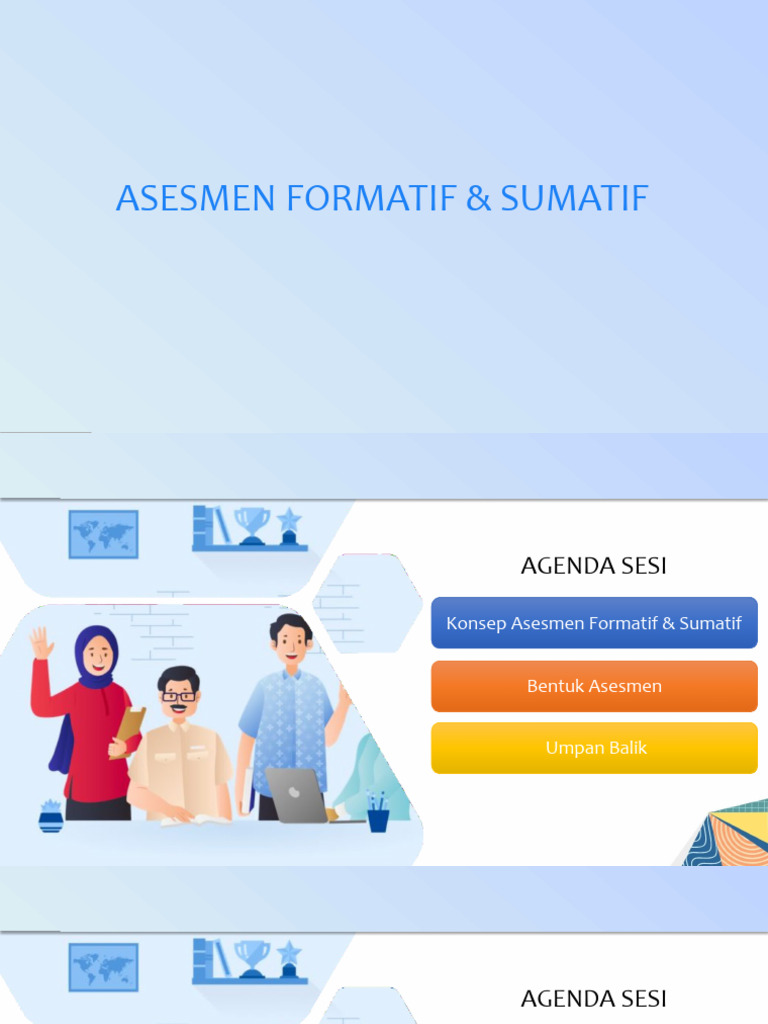 ASESMEN FORMATIF & SUMATIF

AGENDA SESI

Konsep Asesmen Formatif & Sumatif

Bentuk Asesmen

Umpan Balik

AGENDA SESI